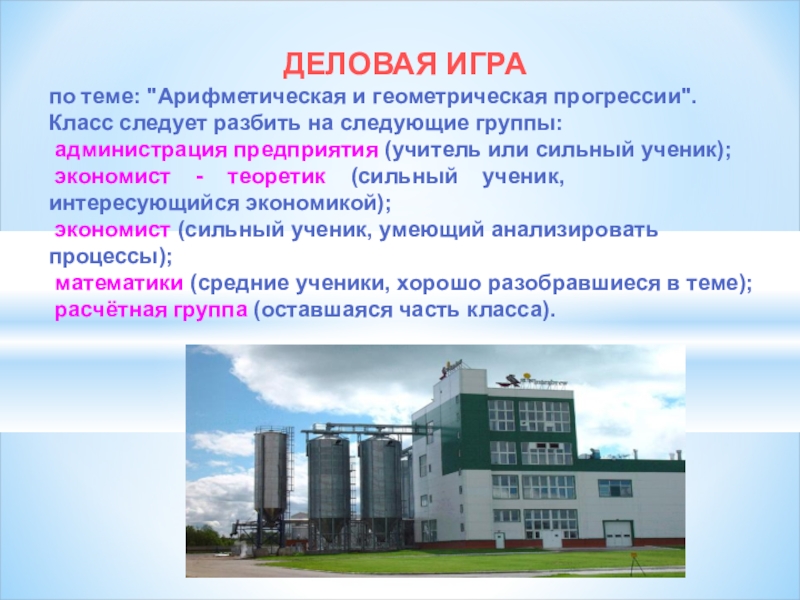 ДЕЛОВАЯ ИГРА

по теме: "Арифметическая и геометрическая прогрессии".
Класс следует разбить на следующие группы:
администрация предприятия (учитель или сильный ученик);
экономист - теоретик (сильный ученик, интересующийся экономикой);
экономист (сильный ученик, умеющий анализировать процессы);
математики (средние ученики, хорошо разобравшиеся в теме);
расчётная группа (оставшаяся часть класса).